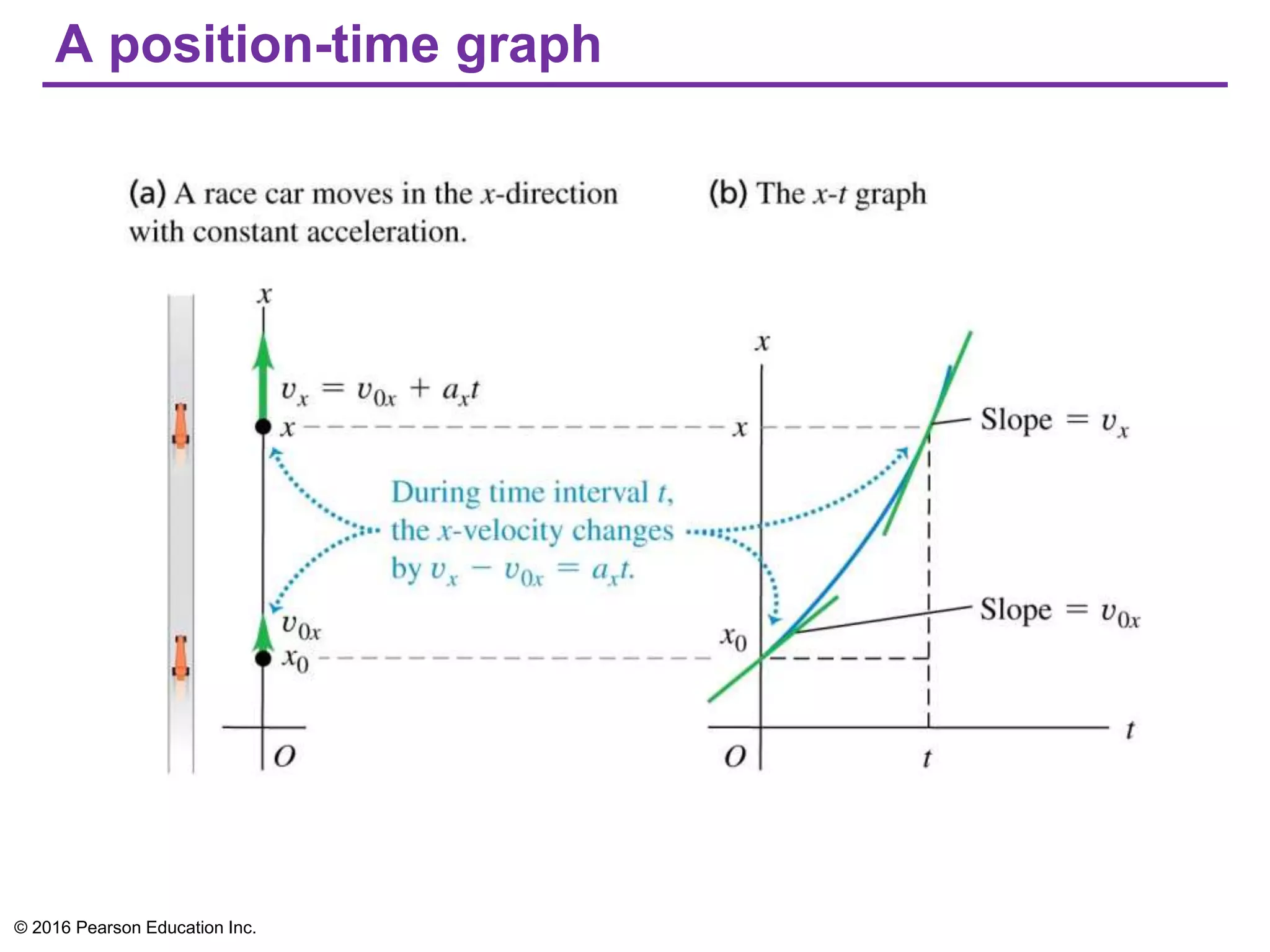 A position-time graph

(a) A race car moves in the $x$-direction with constant acceleration.

(b) The $x$-$t$ graph

$x$

$v_x = v_{0x} + a_x t$

$x$

During time interval $t$, the $x$-velocity changes by $v_x - v_{0x} = a_x t$.

$v_{0x}$

$x_0$

$O$

$x$

$x$

Slope $= v_x$

Slope $= v_{0x}$

$x_0$

$O$

$t$

$t$

© 2016 Pearson Education Inc.